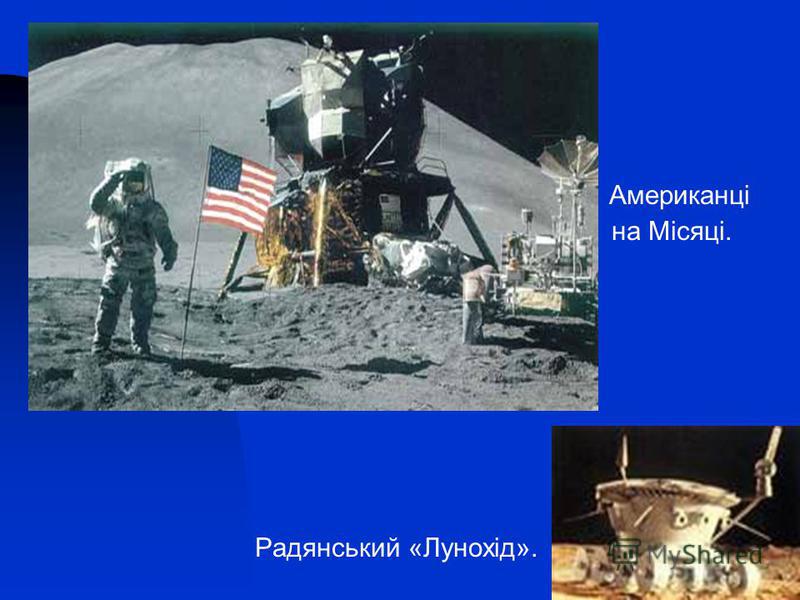 Американці на Місяці.

Радянський «Лунохід».

MyShared